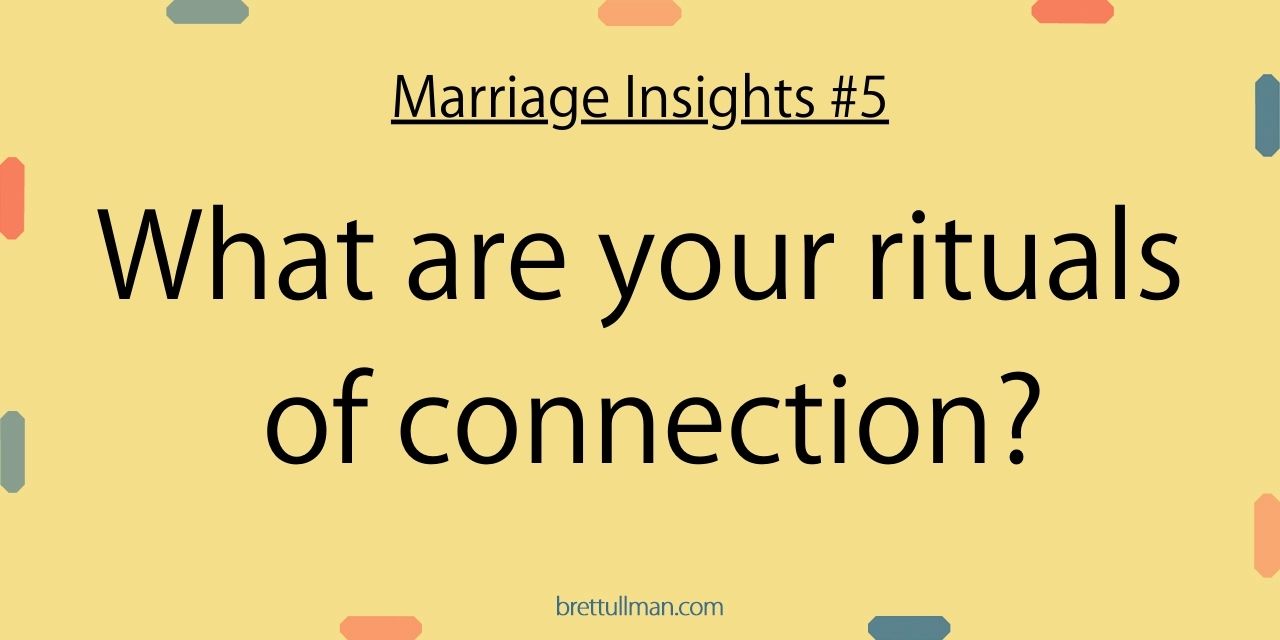 Marriage Insights #5

What are your rituals of connection?

brettullman.com